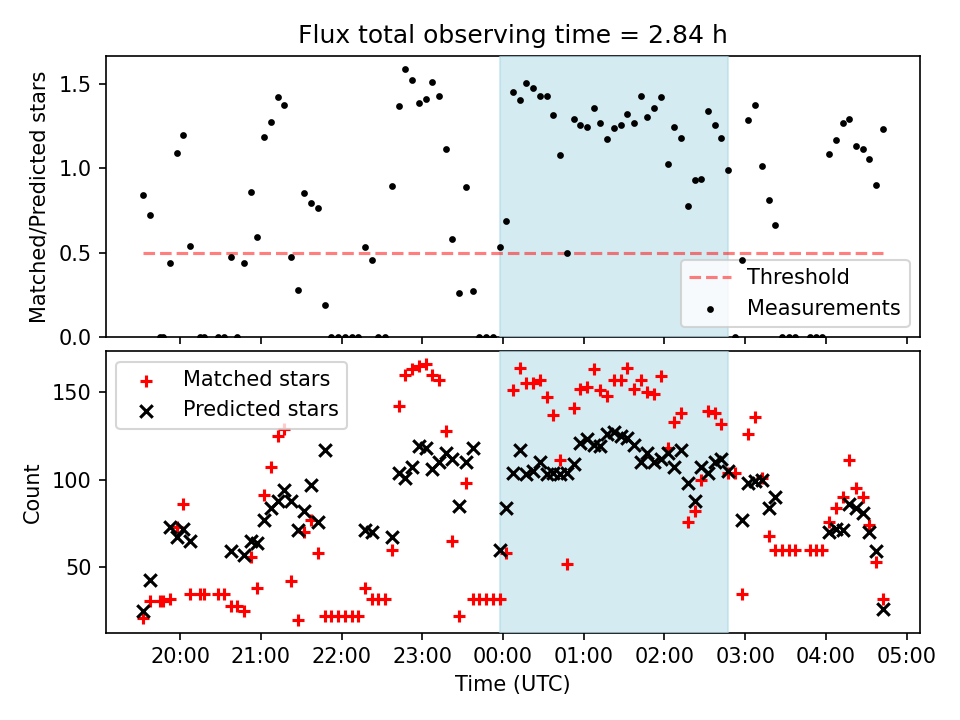 Flux total observing time = 2.84 h

Matched/Predicted stars

1.5
1.0
0.5
0.0

Threshold
Measurements

Matched stars
Predicted stars

Count

150
100
50

20:00 21:00 22:00 23:00 00:00 01:00 02:00 03:00 04:00 05:00

Time (UTC)